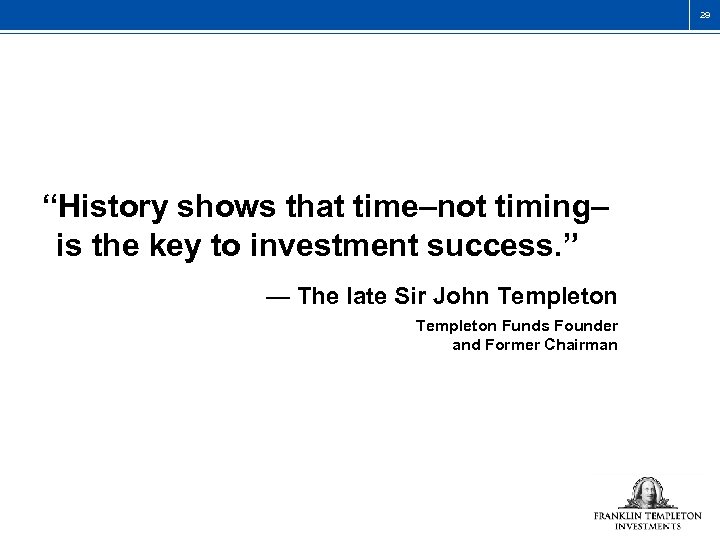 29

“History shows that time–not timing– is the key to investment success.”

— The late Sir John Templeton

Templeton Funds Founder and Former Chairman

FRANKLIN TEMPLETON INVESTMENTS